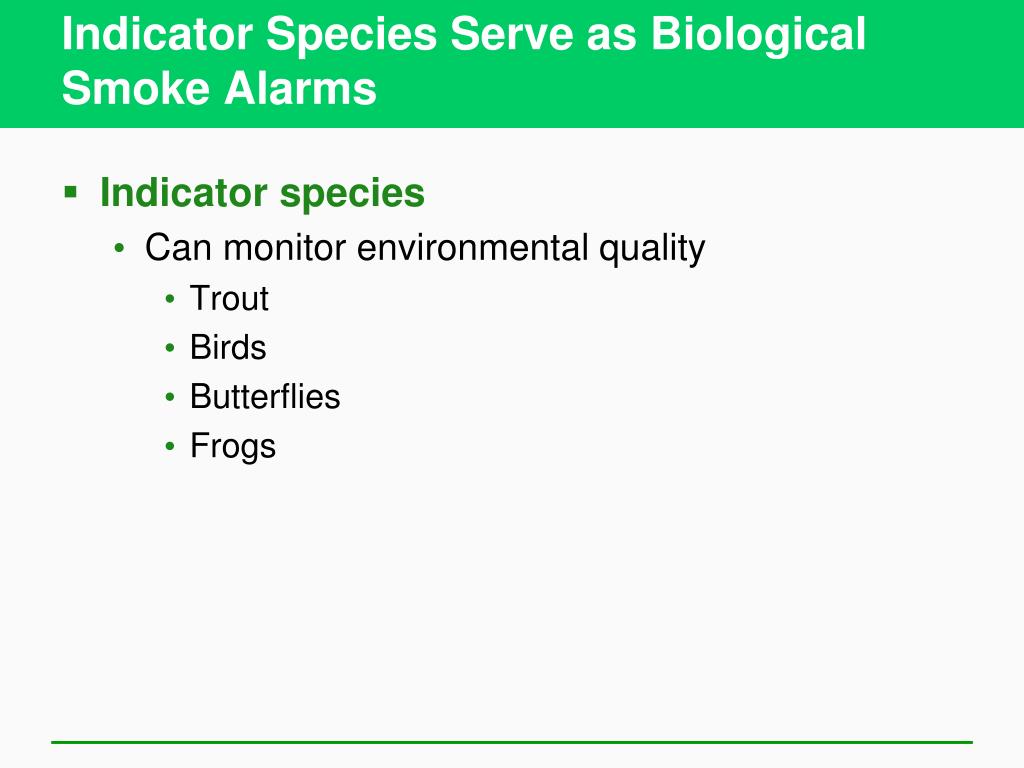 Indicator Species Serve as Biological Smoke Alarms

▪ Indicator species
  • Can monitor environmental quality
    • Trout
    • Birds
    • Butterflies
    • Frogs